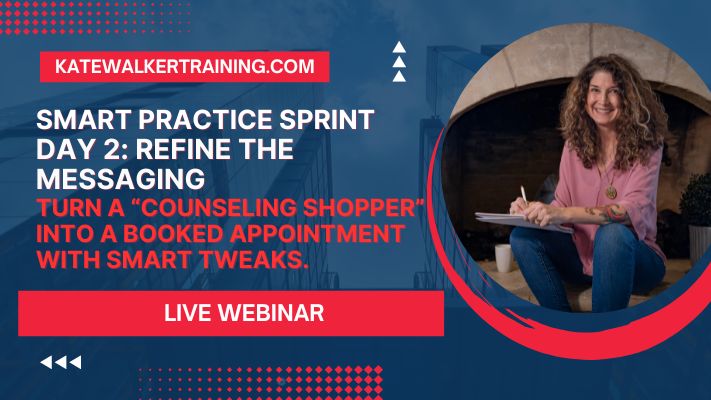 KATEWALKERTRAINING.COM

SMART PRACTICE SPRINT DAY 2: REFINE THE MESSAGING

TURN A “COUNSELING SHOPPER” INTO A BOOKED APPOINTMENT WITH SMART TWEAKS.

LIVE WEBINAR